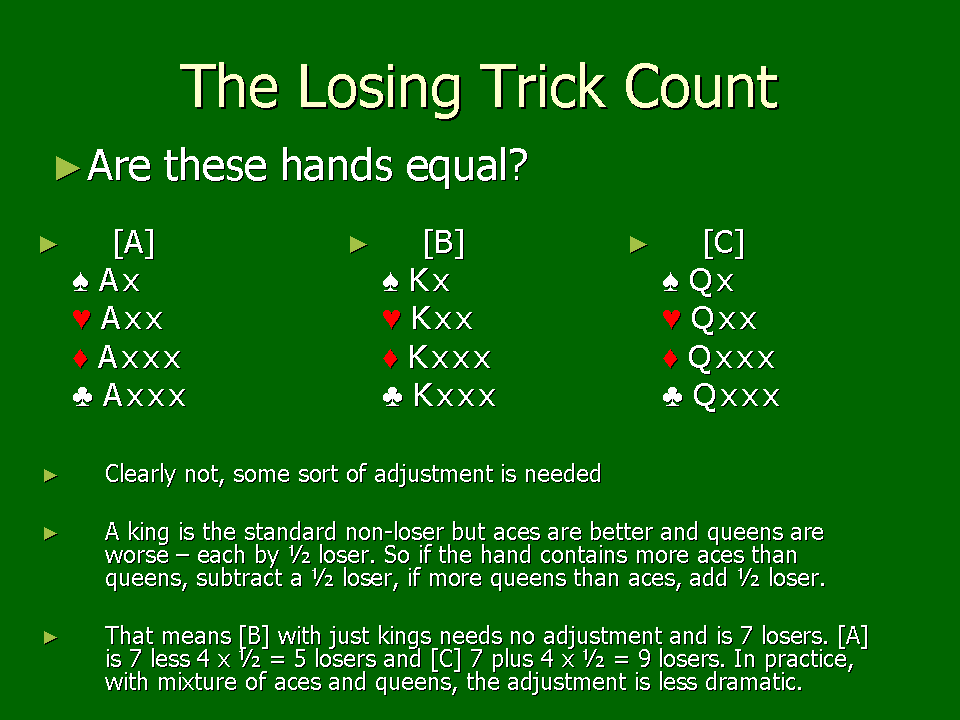 The Losing Trick Count

►Are these hands equal?

► [A]
♠ Ax
♥ Axx
♦ Axxx
♣ Axxx

► [B]
♠ Kx
♥ Kxx
♦ Kxxx
♣ Kxxx

► [C]
♠ Qx
♥ Qxx
♦ Qxxx
♣ Qxxx

► Clearly not, some sort of adjustment is needed

► A king is the standard non-loser but aces are better and queens are worse – each by ½ loser. So if the hand contains more aces than queens, subtract a ½ loser, if more queens than aces, add ½ loser.

► That means [B] with just kings needs no adjustment and is 7 losers. [A] is 7 less 4 x ½ = 5 losers and [C] 7 plus 4 x ½ = 9 losers. In practice, with mixture of aces and queens, the adjustment is less dramatic.